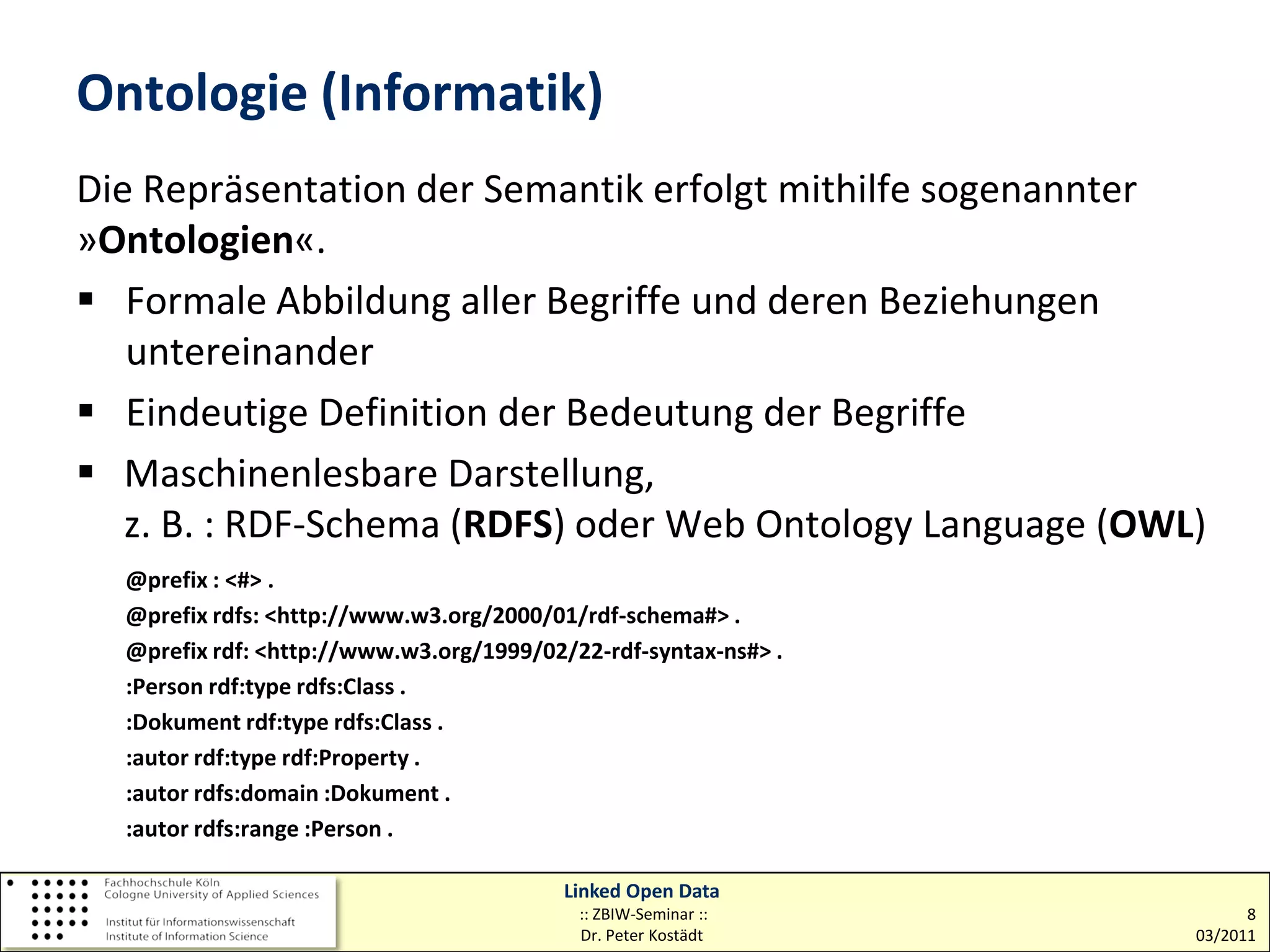 Ontologie (Informatik)

Die Repräsentation der Semantik erfolgt mithilfe sogenannter »Ontologien«.

▪ Formale Abbildung aller Begriffe und deren Beziehungen untereinander

▪ Eindeutige Definition der Bedeutung der Begriffe

▪ Maschinenlesbare Darstellung,
z. B. : RDF-Schema (RDFS) oder Web Ontology Language (OWL)

@prefix : <#> .
@prefix rdfs: <http://www.w3.org/2000/01/rdf-schema#> .
@prefix rdf: <http://www.w3.org/1999/02/22-rdf-syntax-ns#> .
:Person rdf:type rdfs:Class .
:Dokument rdf:type rdfs:Class .
:autor rdf:type rdf:Property .
:autor rdfs:domain :Dokument .
:autor rdfs:range :Person .

Fachhochschule Köln
Cologne University of Applied Sciences
Institut für Informationswissenschaft
Institute of Information Science

Linked Open Data
:: ZBIW-Seminar ::
Dr. Peter Kostädt

8
03/2011